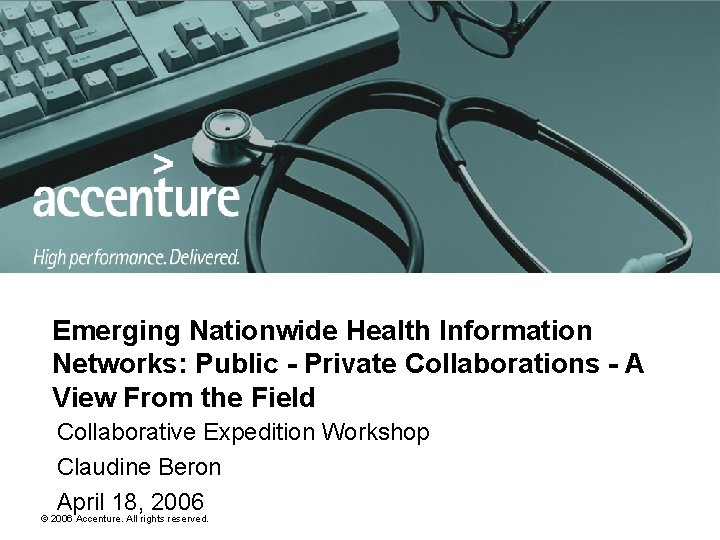 accenture

High performance. Delivered.

Emerging Nationwide Health Information Networks: Public - Private Collaborations - A View From the Field

Collaborative Expedition Workshop

Claudine Beron

April 18, 2006

© 2006 Accenture. All rights reserved.